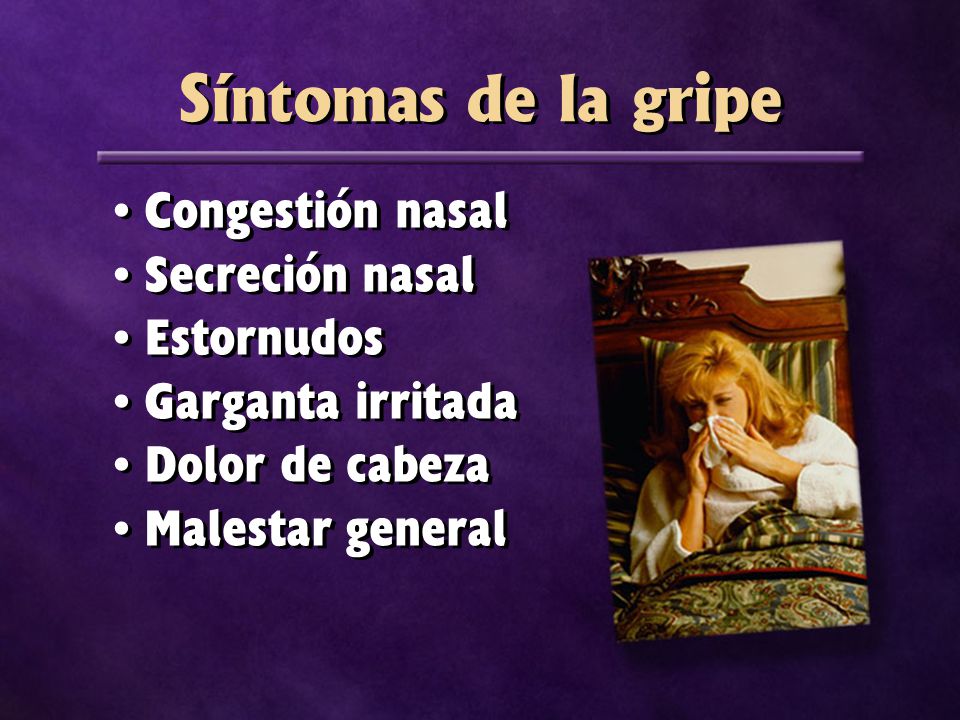 Síntomas de la gripe

• Congestión nasal
• Secreción nasal
• Estornudos
• Garganta irritada
• Dolor de cabeza
• Malestar general